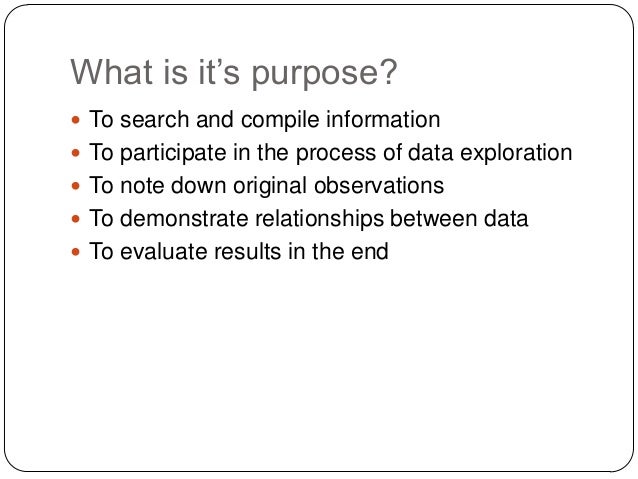 What is it’s purpose?

- To search and compile information
- To participate in the process of data exploration
- To note down original observations
- To demonstrate relationships between data
- To evaluate results in the end